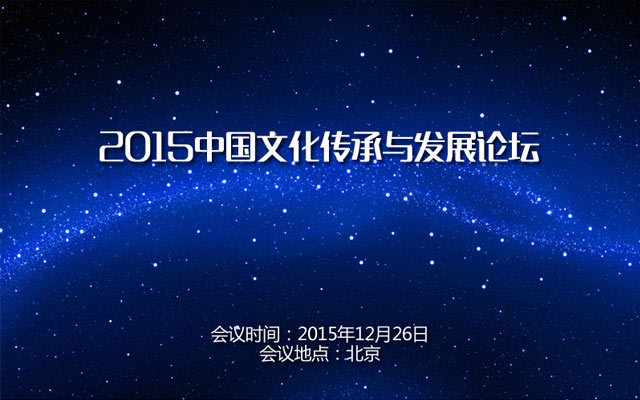 2015中国文化传承与发展论坛

会议时间：2015年12月26日
会议地点：北京